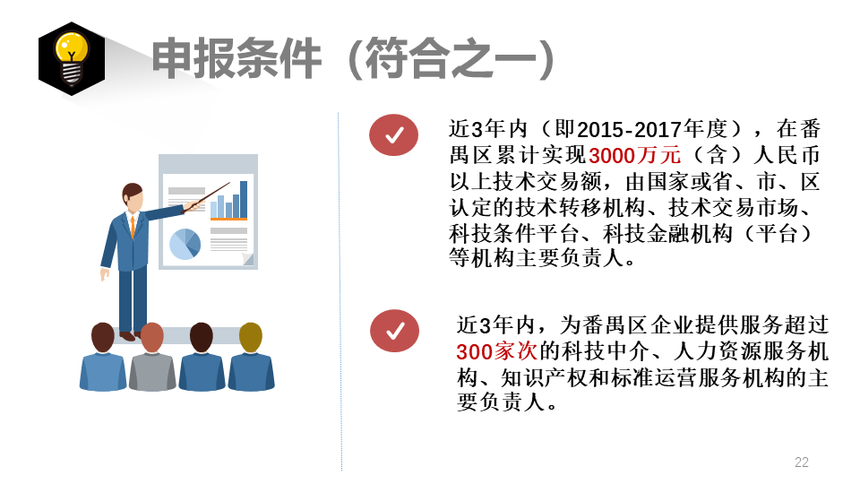 申报条件（符合之一）

近3年内（即2015-2017年度），在番禺区累计实现3000万元（含）人民币以上技术交易额，由国家或省、市、区认定的技术转移机构、技术交易市场、科技条件平台、科技金融机构（平台）等机构主要负责人。

近3年内，为番禺区企业提供服务超过300家次的科技中介、人力资源服务机构、知识产权和标准运营服务机构的主要负责人。

22